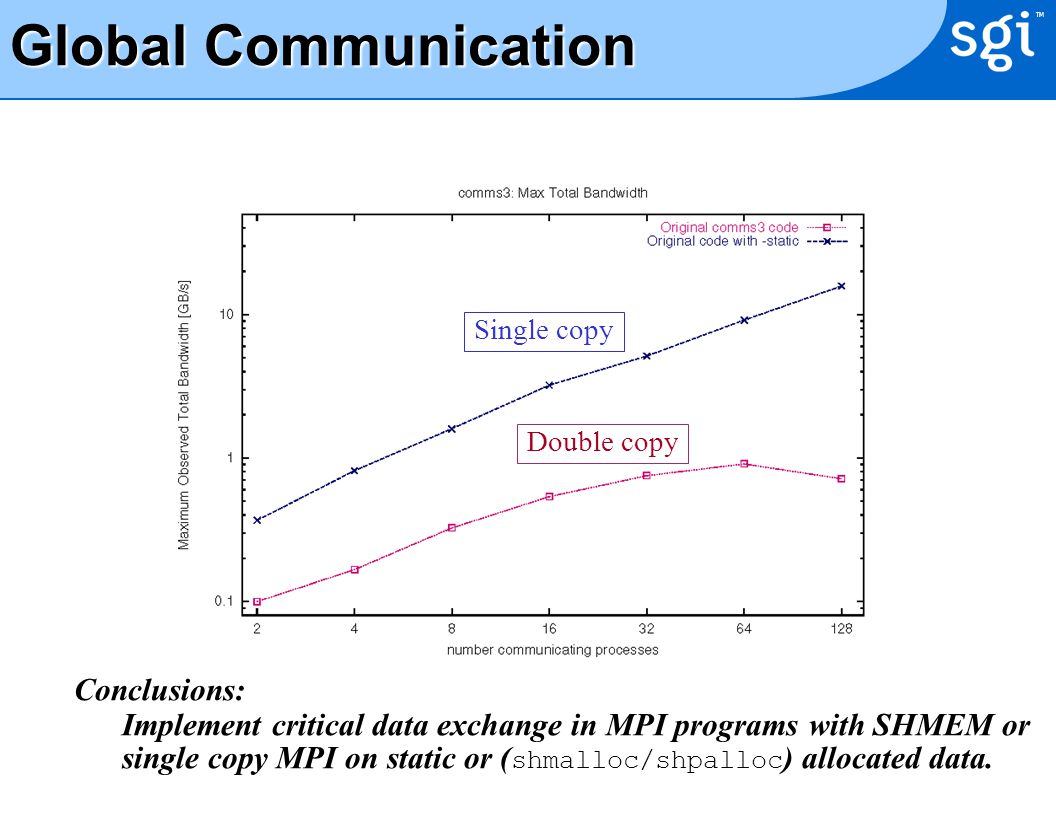 Global Communication

sgi™

comms3: Max Total Bandwidth

Original comms3 code
Original code with -static

Maximum Observed Total Bandwidth [GB/s]

10

1

0.1

Single copy

Double copy

2 4 8 16 32 64 128

number communicating processes

Conclusions:

Implement critical data exchange in MPI programs with SHMEM or single copy MPI on static or (shmalloc/shpalloc) allocated data.